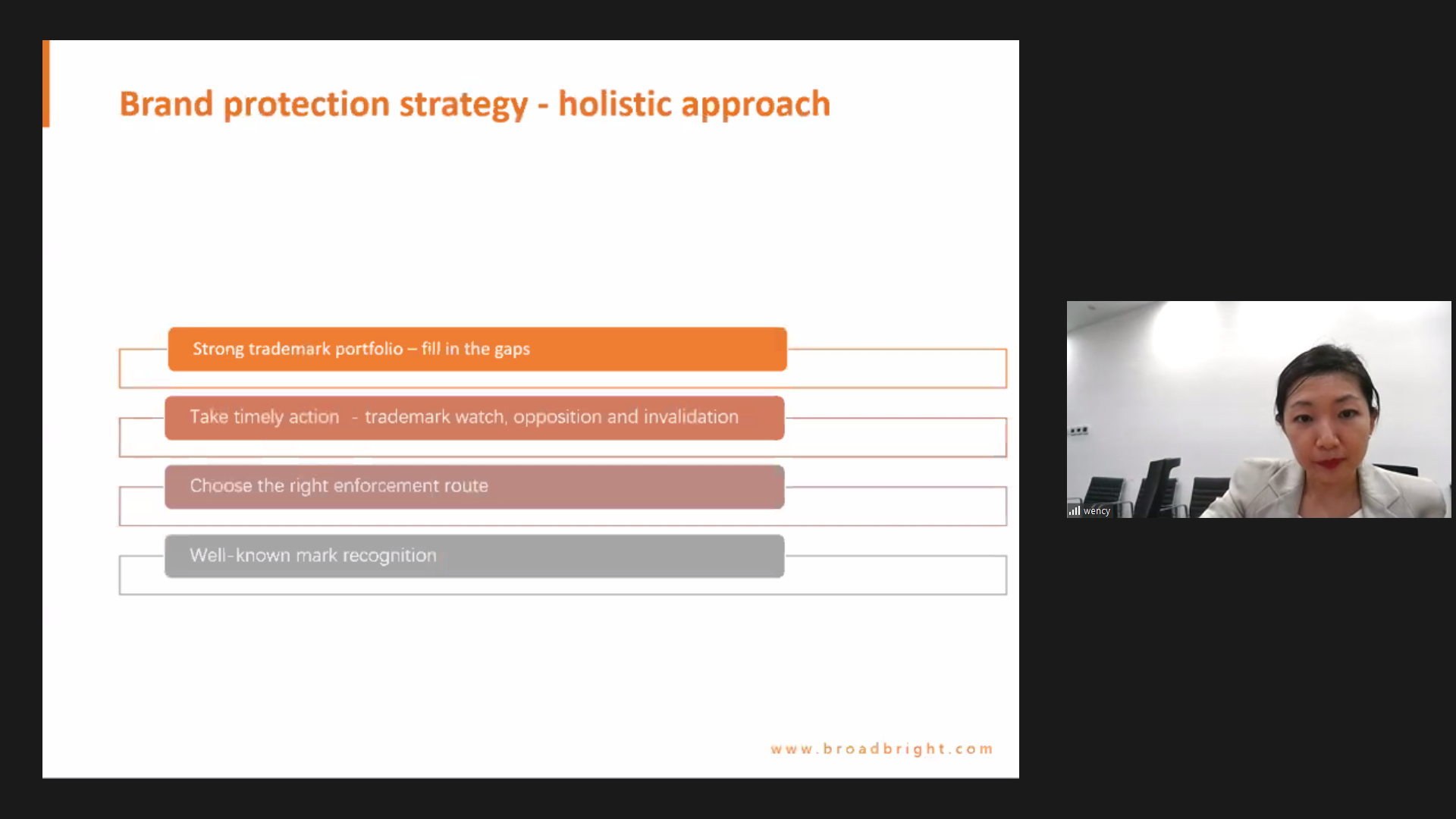 Brand protection strategy - holistic approach

Strong trademark portfolio – fill in the gaps

Take timely action - trademark watch, opposition and invalidation

Choose the right enforcement route

Well-known mark recognition

www.broadbright.com

wency